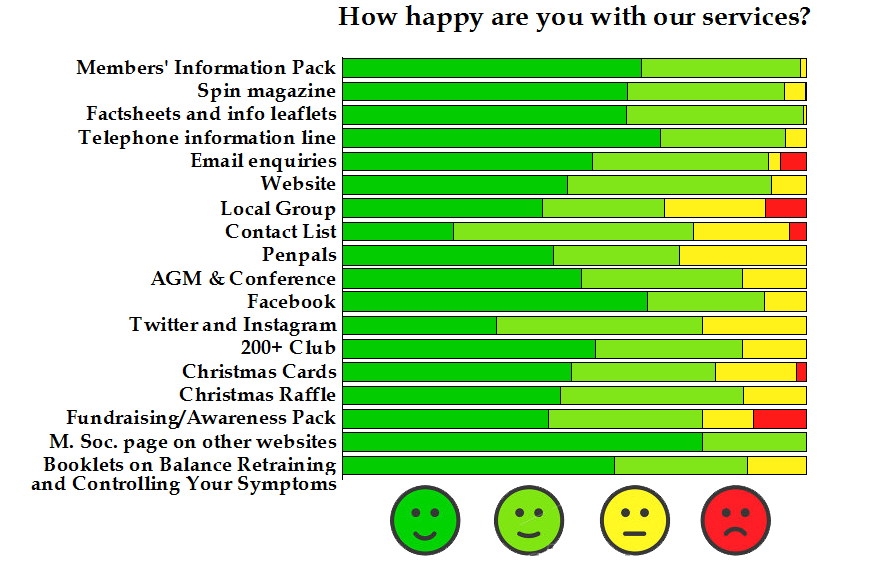 How happy are you with our services?

Members' Information Pack
Spin magazine
Factsheets and info leaflets
Telephone information line
Email enquiries
Website
Local Group
Contact List
Penpals
AGM & Conference
Facebook
Twitter and Instagram
200+ Club
Christmas Cards
Christmas Raffle
Fundraising/Awareness Pack
M. Soc. page on other websites
Booklets on Balance Retraining and Controlling Your Symptoms